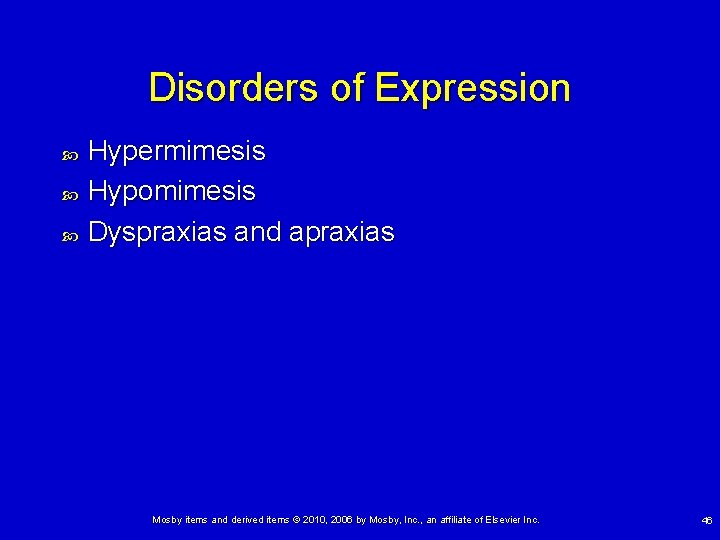 Disorders of Expression

Hypermimesis
Hypomimesis
Dyspraxias and apraxias

Mosby items and derived items © 2010, 2006 by Mosby, Inc., an affiliate of Elsevier Inc.

46